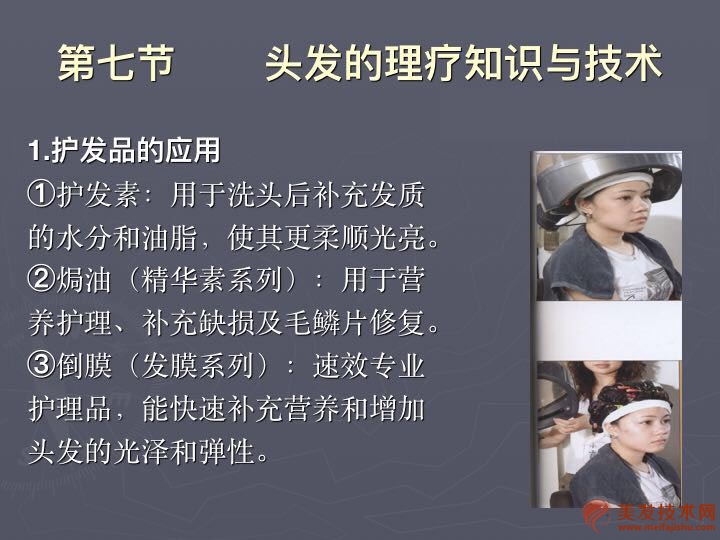 第七节　　头发的理疗知识与技术

1.护发品的应用

①护发素：用于洗头后补充发质的水分和油脂，使其更柔顺光亮。
②焗油（精华素系列）：用于营养护理、补充缺损及毛鳞片修复。
③倒膜（发膜系列）：速效专业护理品，能快速补充营养和增加头发的光泽和弹性。

美发技术网
www.meifajishu.com